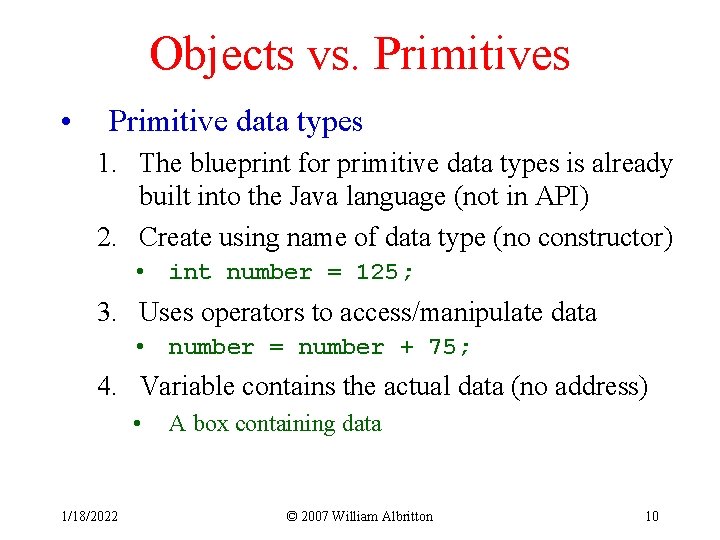 Objects vs. Primitives

• Primitive data types

1. The blueprint for primitive data types is already built into the Java language (not in API)

2. Create using name of data type (no constructor)

• int number = 125;

3. Uses operators to access/manipulate data

• number = number + 75;

4. Variable contains the actual data (no address)

• A box containing data

1/18/2022 © 2007 William Albritton 10